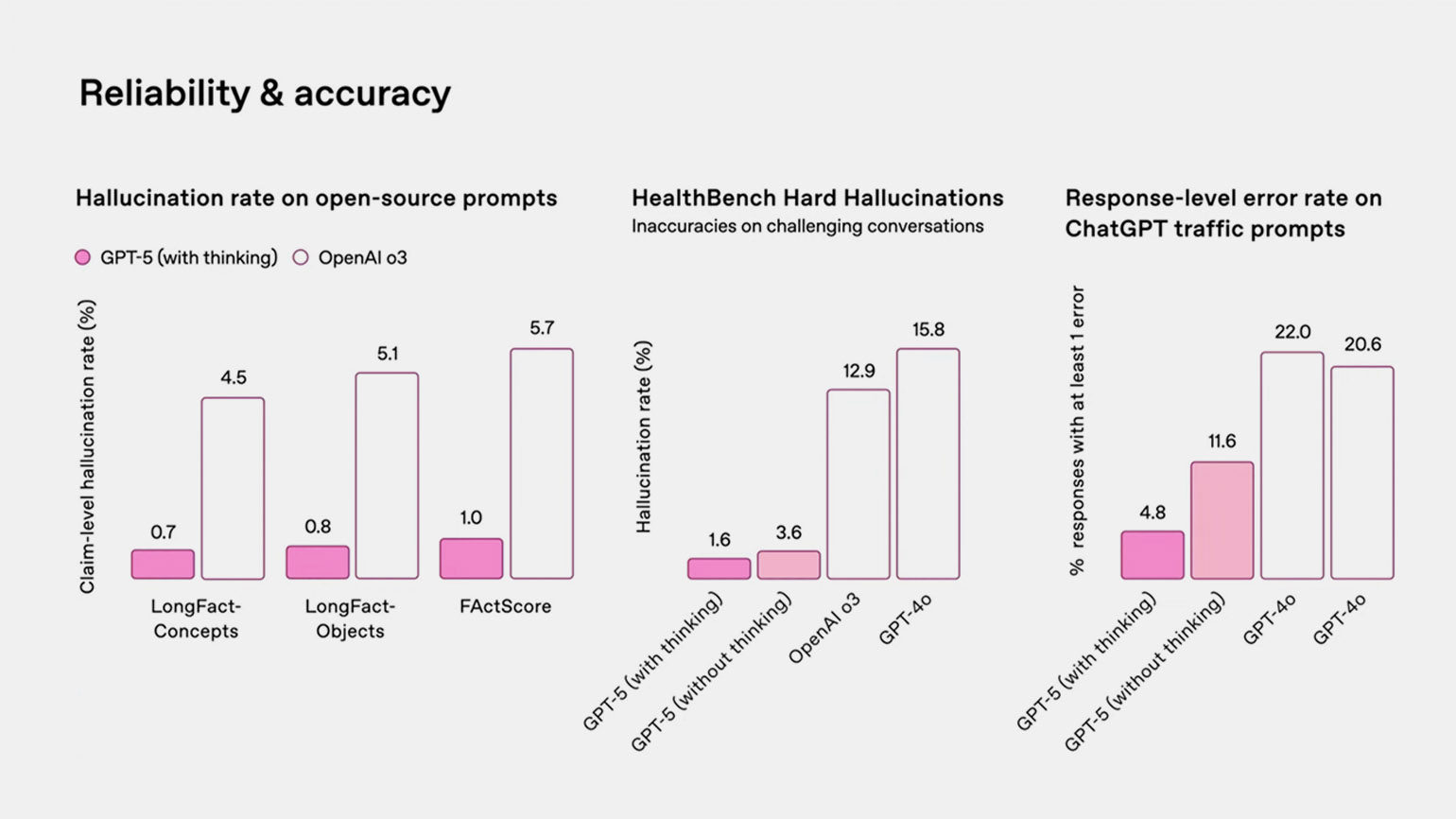 Reliability & accuracy

Hallucination rate on open-source prompts

GPT-5 (with thinking) OpenAI o3

Claim-level hallucination rate (%)

0.7
4.5
0.8
5.1
1.0
5.7

LongFact-Concepts
LongFact-Objects
FActScore

HealthBench Hard Hallucinations
Inaccuracies on challenging conversations

Hallucination rate (%)

1.6
3.6
12.9
15.8

GPT-5 (with thinking)
GPT-5 (without thinking)
OpenAI o3
GPT-4o

Response-level error rate on ChatGPT traffic prompts

% responses with at least 1 error

4.8
11.6
22.0
20.6

GPT-5 (with thinking)
GPT-5 (without thinking)
GPT-4o
GPT-4o